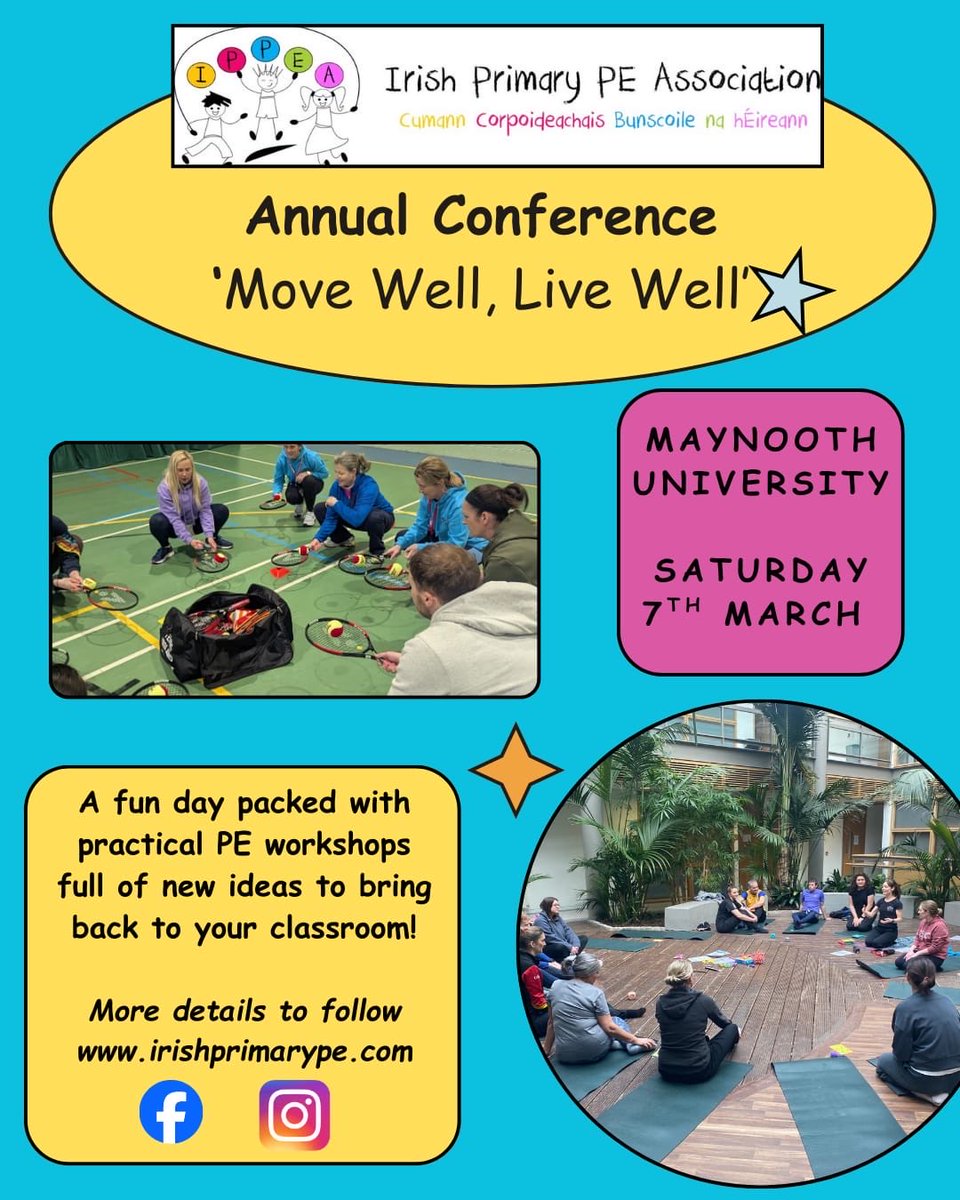 I P P E A

Irish Primary PE Association
Cumann Corpoideachais Bunscoile na hÉireann

Annual Conference
'Move Well, Live Well'

MAYNOOTH UNIVERSITY

SATURDAY 7TH MARCH

A fun day packed with practical PE workshops full of new ideas to bring back to your classroom!

More details to follow
www.irishprimarype.com